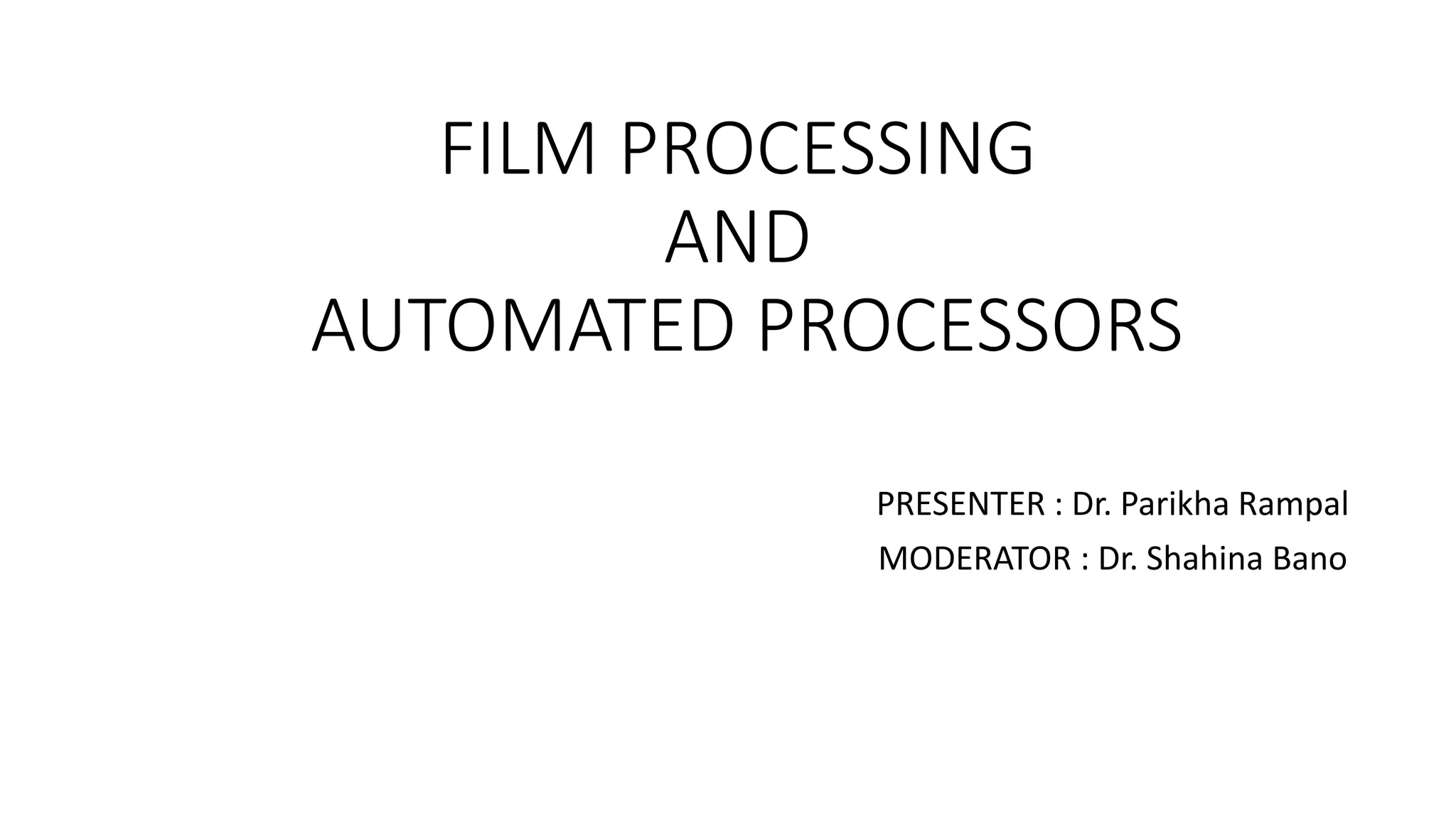 FILM PROCESSING
AND
AUTOMATED PROCESSORS

PRESENTER : Dr. Parikha Rampal
MODERATOR : Dr. Shahina Bano